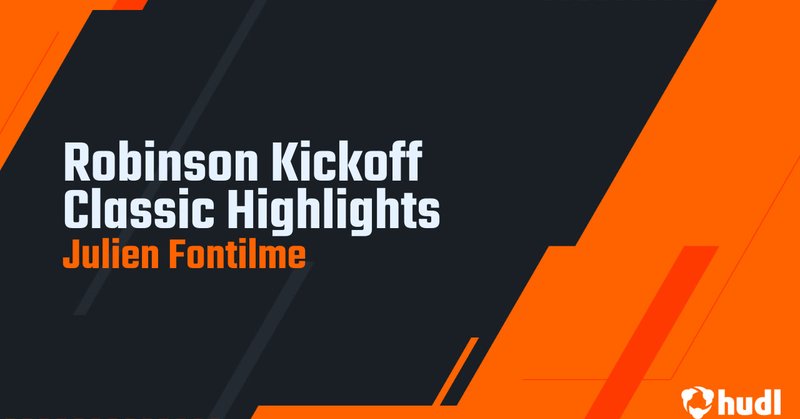 Robinson Kickoff Classic Highlights
Julien Fontilme

hudl